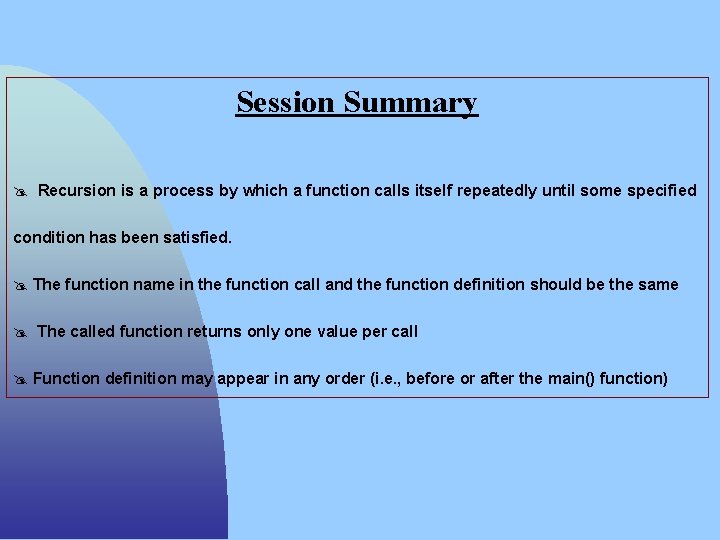 Session Summary

Recursion is a process by which a function calls itself repeatedly until some specified condition has been satisfied.

The function name in the function call and the function definition should be the same

The called function returns only one value per call

Function definition may appear in any order (i.e., before or after the main() function)